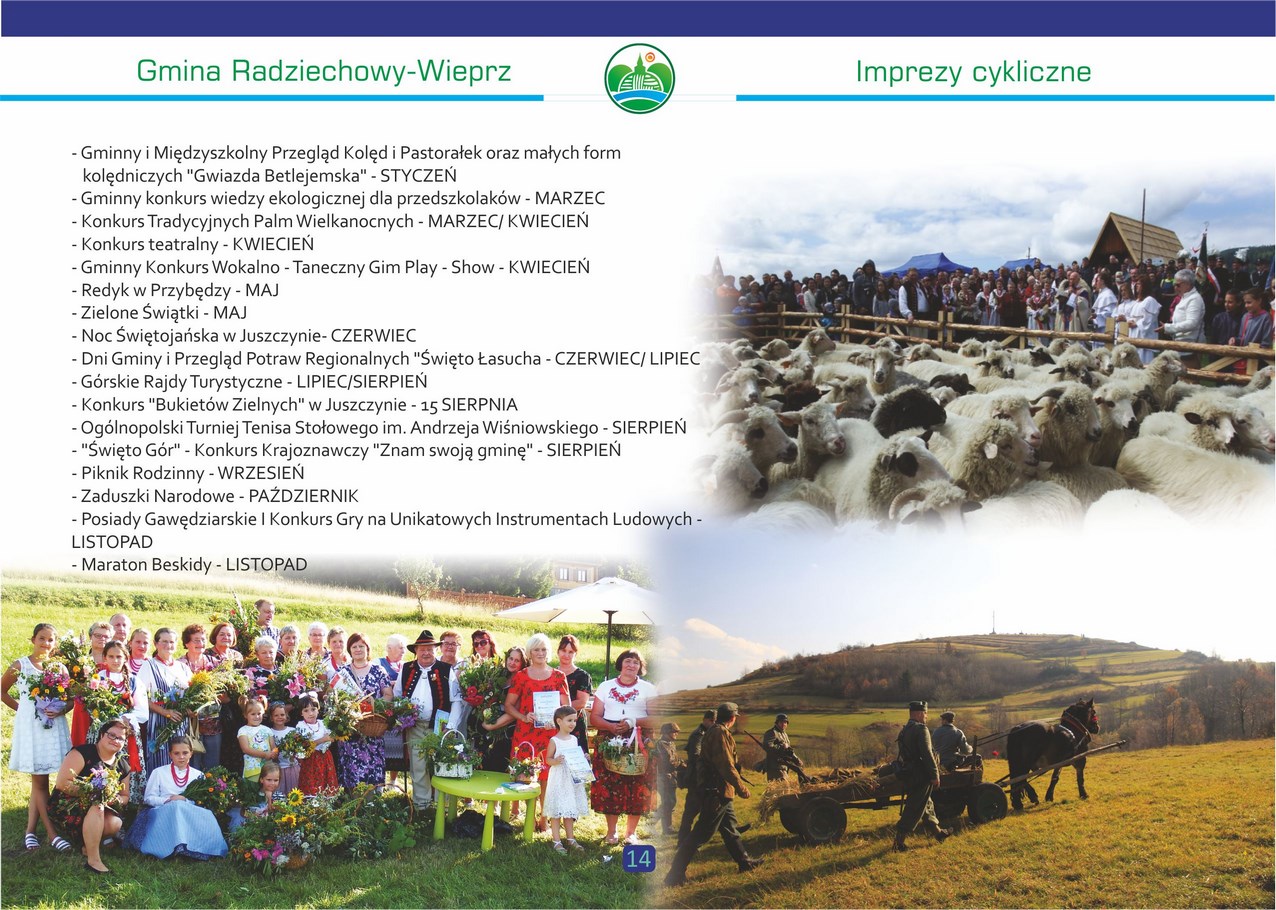 Gmina Radziechowy-Wieprz

Imprezy cykliczne

- Gminny i Międzyszkolny Przegląd Kolęd i Pastorałek oraz małych form kolędniczych "Gwiazda Betlejemska" - STYCZEŃ
- Gminny konkurs wiedzy ekologicznej dla przedszkolaków - MARZEC
- Konkurs Tradycyjnych Palm Wielkanocnych - MARZEC/ KWIECIEŃ
- Konkurs teatralny - KWIECIEŃ
- Gminny Konkurs Wokalno - Taneczny Gim Play - Show - KWIECIEŃ
- Redyk w Przybędzy - MAJ
- Zielone Świątki - MAJ
- Noc Świętojańska w Juszczynie- CZERWIEC
- Dni Gminy i Przegląd Potraw Regionalnych "Święto Łasucha - CZERWIEC/ LIPIEC
- Górskie Rajdy Turystyczne - LIPIEC/SIERPIEŃ
- Konkurs "Bukietów Zielnych" w Juszczynie - 15 SIERPNIA
- Ogólnopolski Turniej Tenisa Stołowego im. Andrzeja Wiśniowskiego - SIERPIEŃ
- "Święto Gór" - Konkurs Krajoznawczy "Znam swoją gminę" - SIERPIEŃ
- Piknik Rodzinny - WRZESIEŃ
- Zaduszki Narodowe - PAŹDZIERNIK
- Posiady Gawędziarskie I Konkurs Gry na Unikatowych Instrumentach Ludowych - LISTOPAD
- Maraton Beskidy - LISTOPAD

14